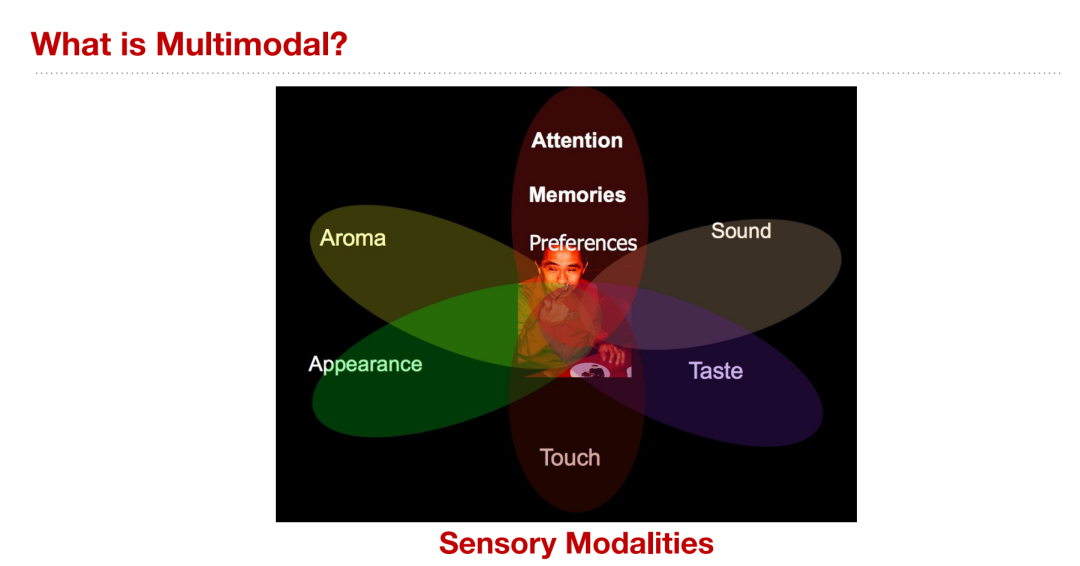 What is Multimodal?

Attention

Memories

Preferences

Aroma

Sound

Appearance

Taste

Touch

Sensory Modalities